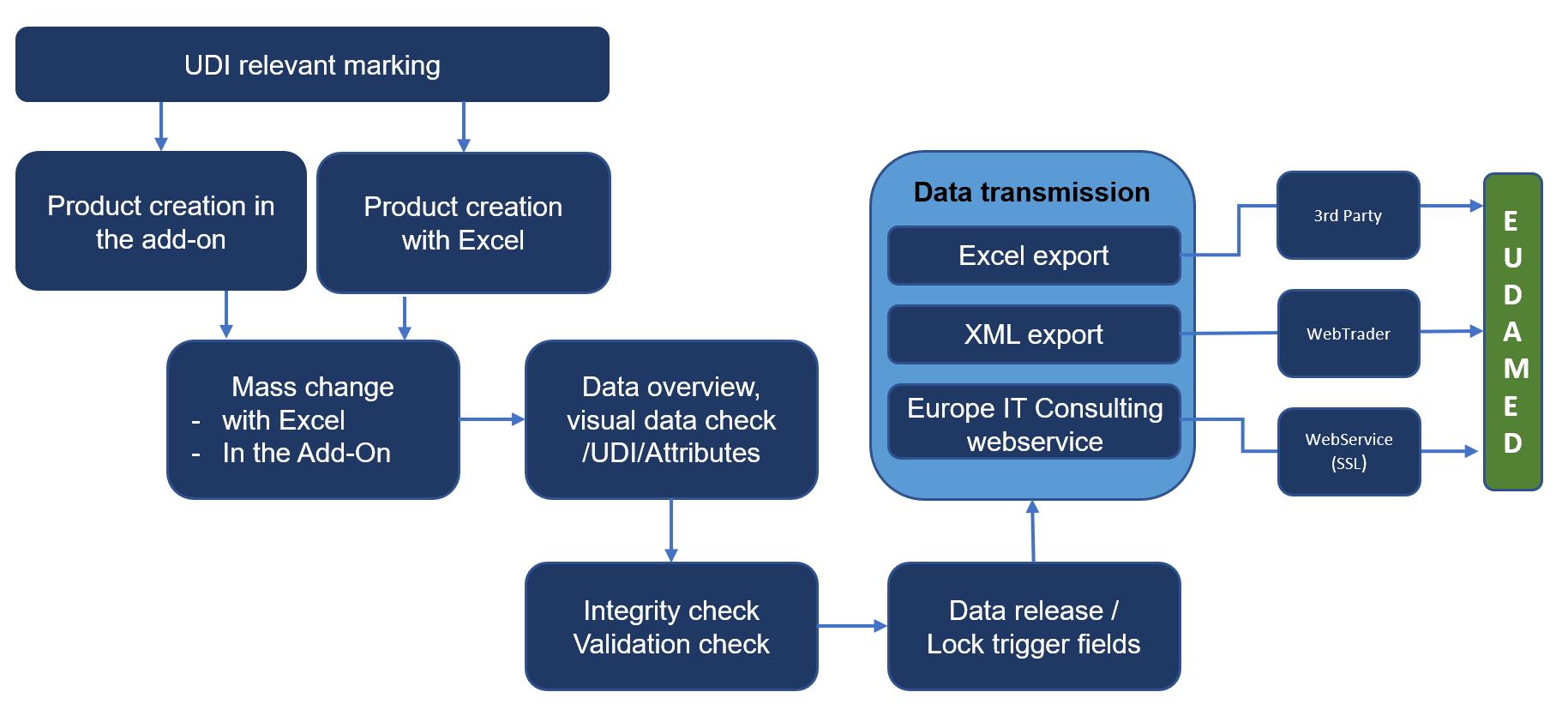 UDI relevant marking

Product creation in the add-on

Product creation with Excel

Mass change
- with Excel
- In the Add-On

Data overview, visual data check /UDI/Attributes

Integrity check
Validation check

Data release / Lock trigger fields

Data transmission

Excel export

XML export

Europe IT Consulting webservice

3rd Party

WebTrader

WebService (SSL)

EUDAMED